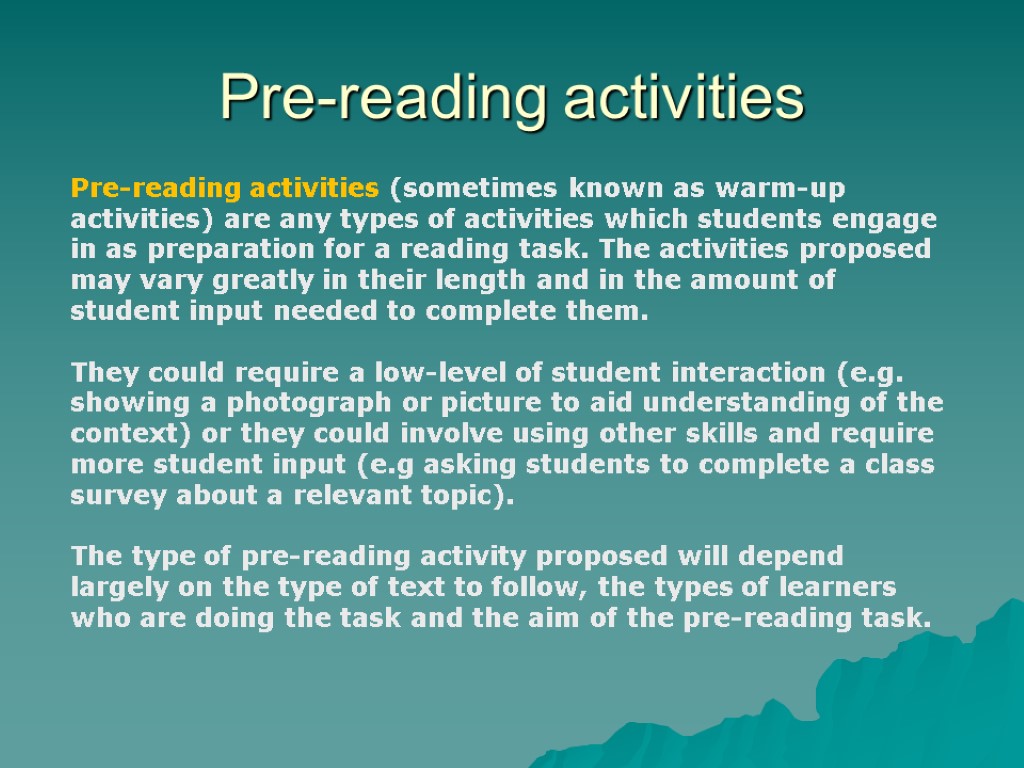 Pre-reading activities

Pre-reading activities (sometimes known as warm-up activities) are any types of activities which students engage in as preparation for a reading task. The activities proposed may vary greatly in their length and in the amount of student input needed to complete them.

They could require a low-level of student interaction (e.g. showing a photograph or picture to aid understanding of the context) or they could involve using other skills and require more student input (e.g asking students to complete a class survey about a relevant topic).

The type of pre-reading activity proposed will depend largely on the type of text to follow, the types of learners who are doing the task and the aim of the pre-reading task.